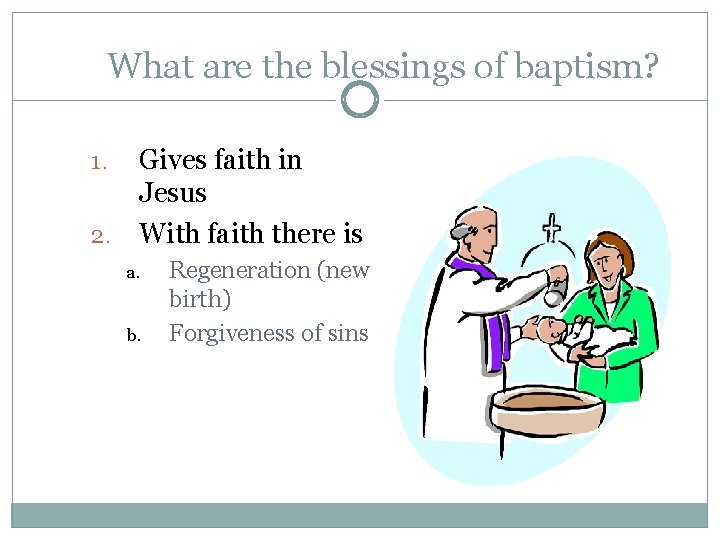 What are the blessings of baptism?

1. Gives faith in Jesus
2. With faith there is
a. Regeneration (new birth)
b. Forgiveness of sins